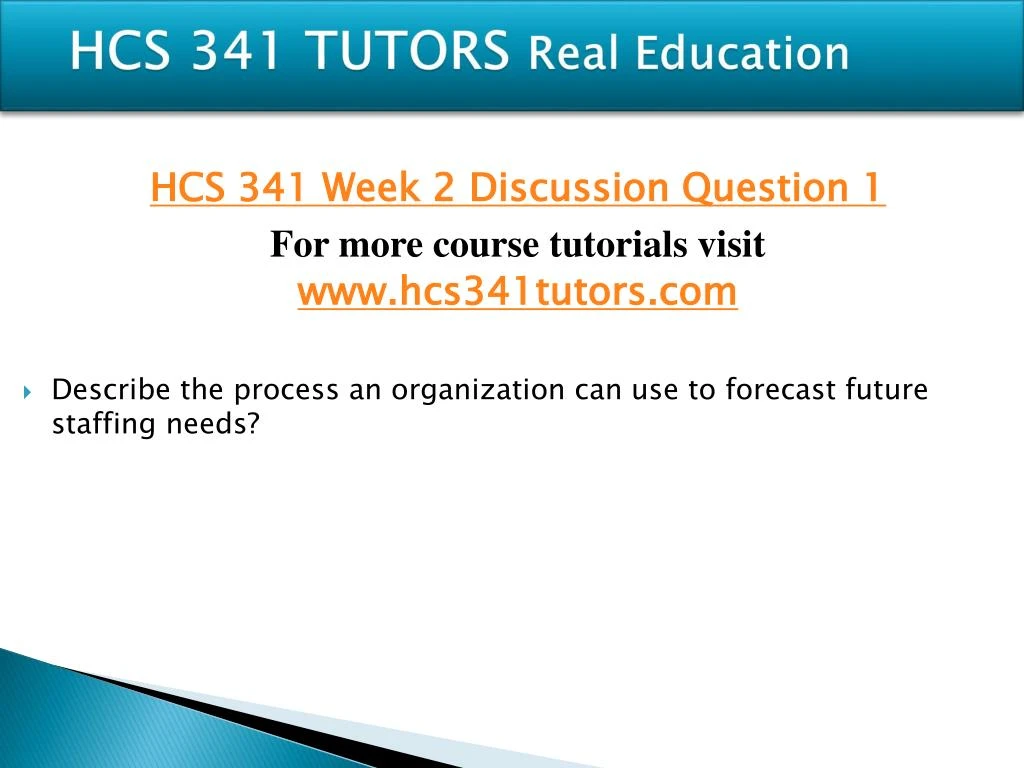 HCS 341 TUTORS Real Education

HCS 341 Week 2 Discussion Question 1

For more course tutorials visit
www.hcs341tutors.com

Describe the process an organization can use to forecast future staffing needs?